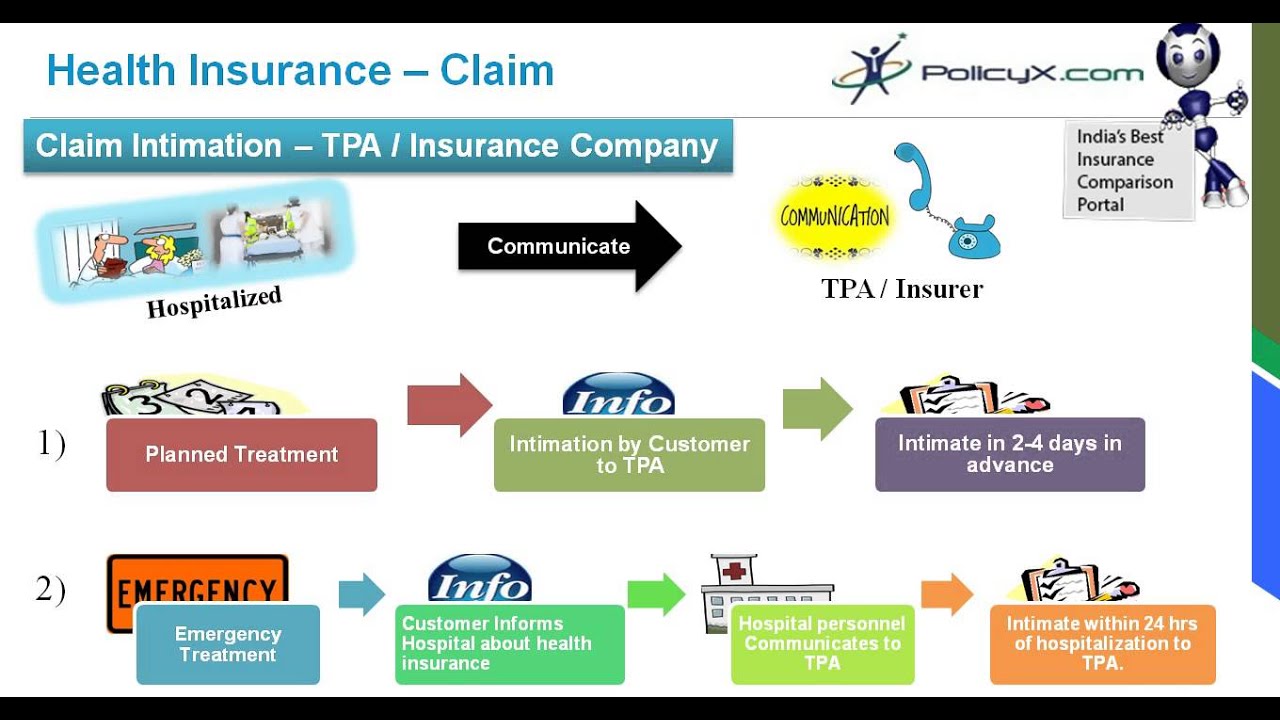 Health Insurance – Claim

PolicyX.com

India's Best Insurance Comparison Portal

Claim Intimation – TPA / Insurance Company

Hospitalized

Communicate

COMMUNICATION

TPA / Insurer

1)

Planned Treatment

Info

Intimation by Customer to TPA

Intimate in 2-4 days in advance

2)

EMERGENCY

Emergency Treatment

Info

Customer Informs Hospital about health insurance

Hospital personnel Communicates to TPA

Intimate within 24 hrs of hospitalization to TPA.